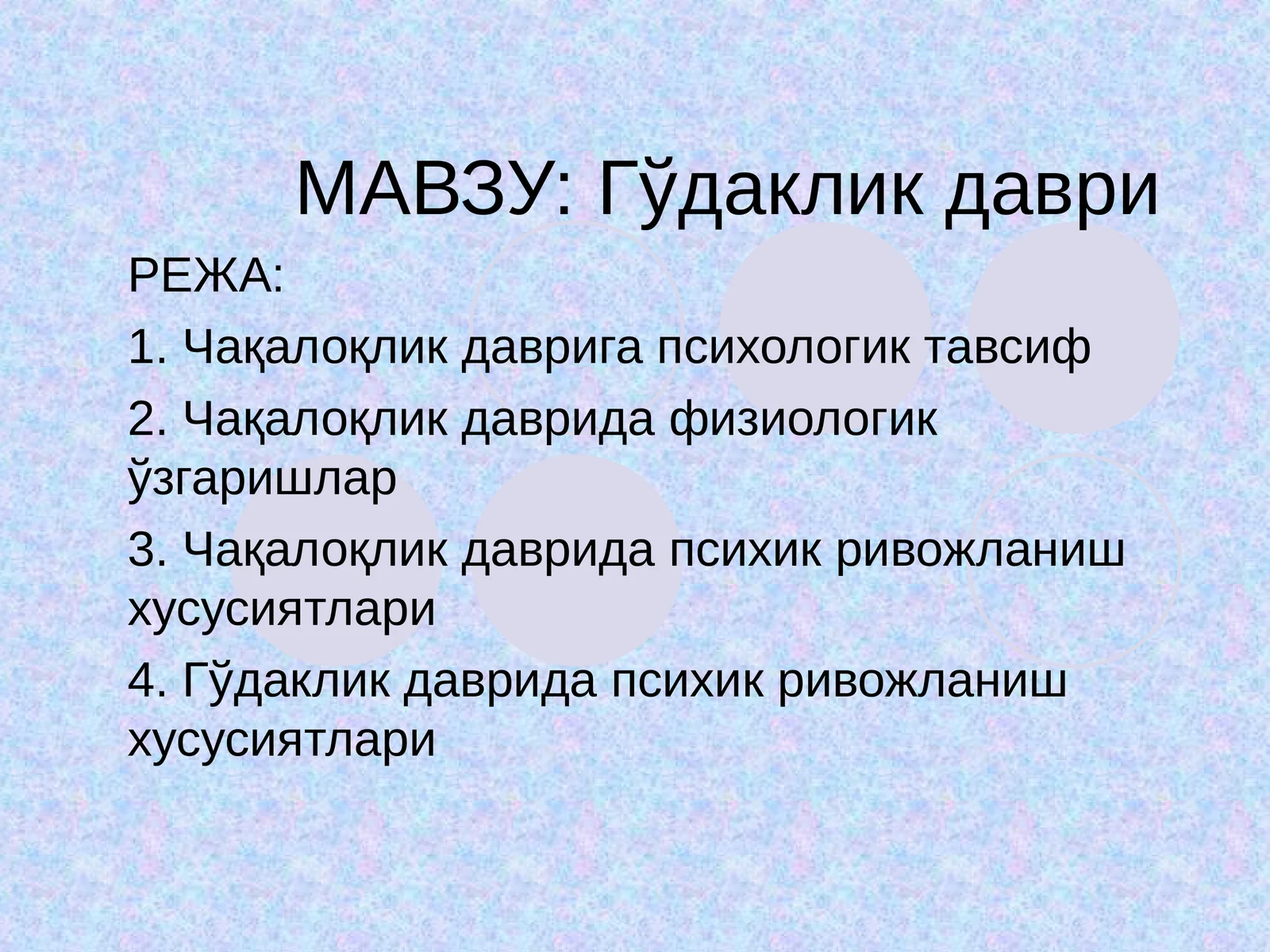 МАВЗУ: Гўдаклик даври

РЕЖА:

1. Чақалоқлик даврига психологик тавсиф

2. Чақалоқлик даврида физиологик ўзгаришлар

3. Чақалоқлик даврида психик ривожланиш хусусиятлари

4. Гўдаклик даврида психик ривожланиш хусусиятлари